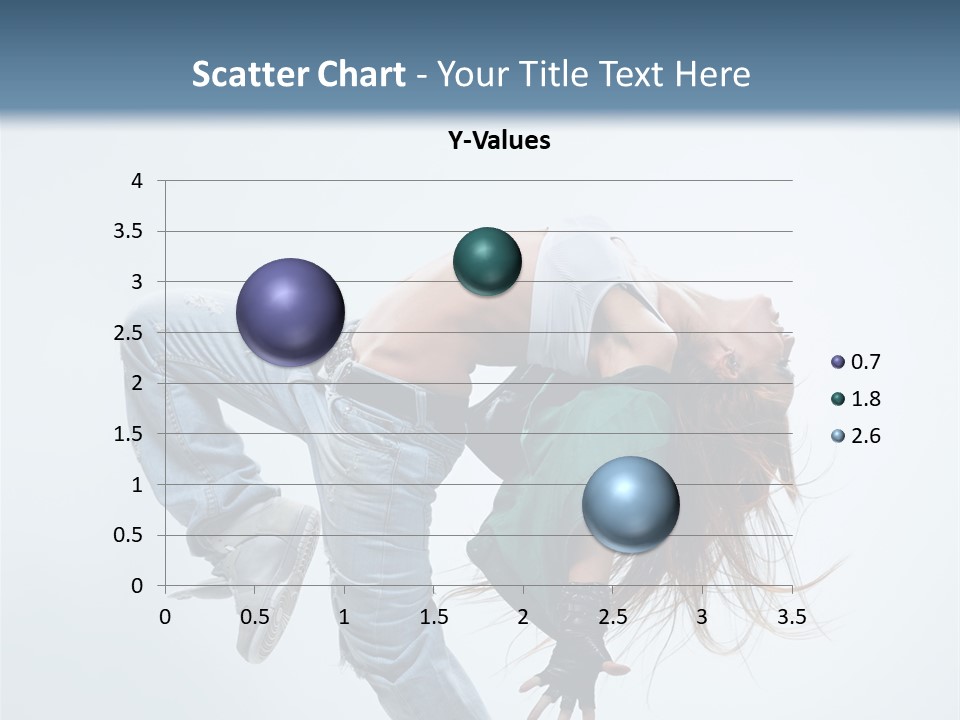 Scatter Chart - Your Title Text Here

Y-Values

4
3.5
3
2.5
2
1.5
1
0.5
0

0 0.5 1 1.5 2 2.5 3 3.5

0.7
1.8
2.6